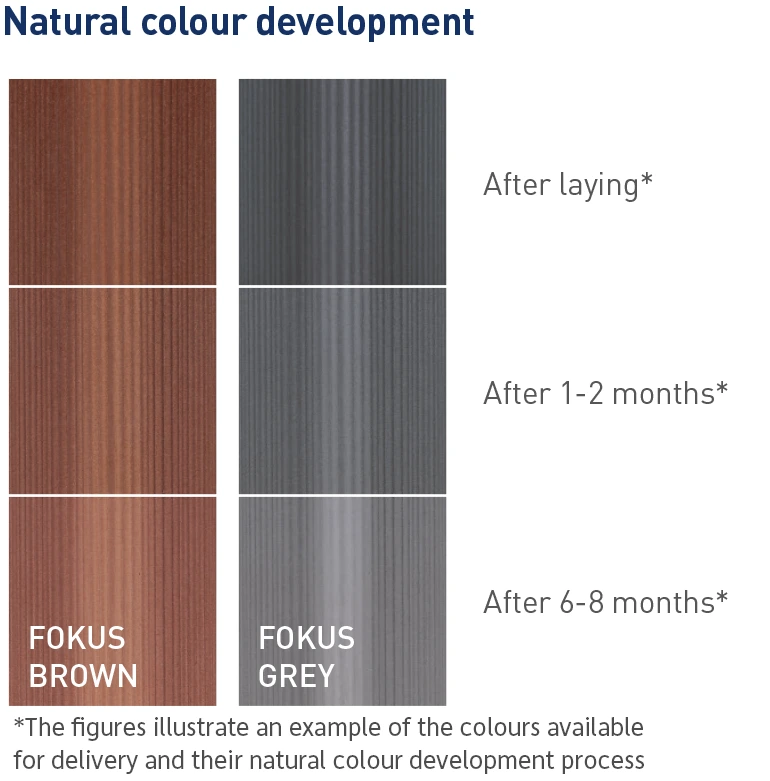 Natural colour development

After laying*

After 1-2 months*

After 6-8 months*

FOKUS BROWN

FOKUS GREY

*The figures illustrate an example of the colours available for delivery and their natural colour development process